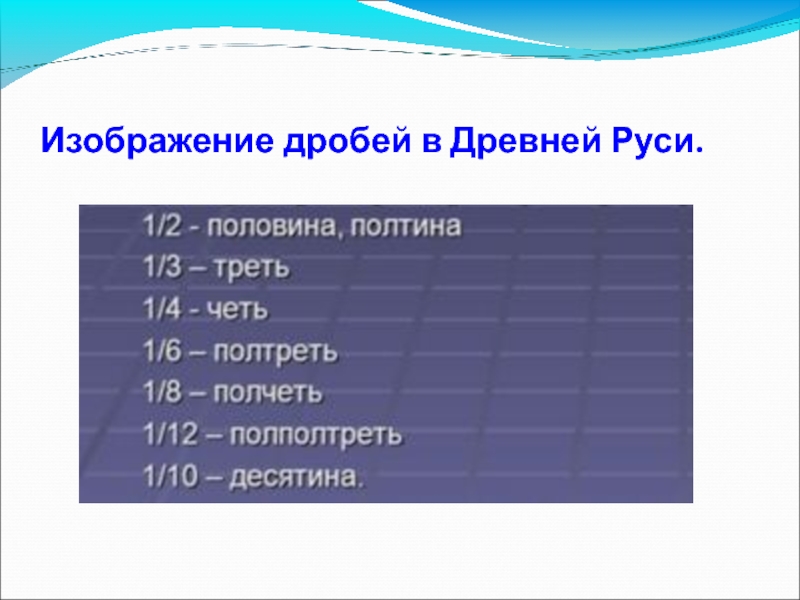 Изображение дробей в Древней Руси.

1/2 - половина, полтина
1/3 – треть
1/4 - четь
1/6 – полтреть
1/8 – полчеть
1/12 – полполтреть
1/10 – десятина.